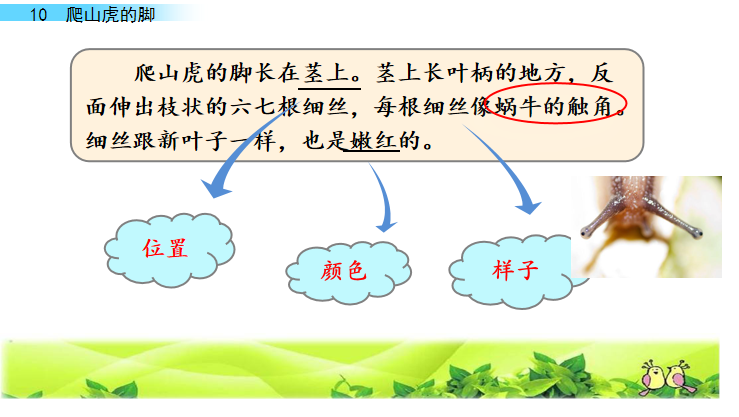 10 爬山虎的脚

爬山虎的脚长在茎上。茎上长叶柄的地方，反面伸出枝状的六七根细丝，每根细丝像蜗牛的触角。细丝跟新叶子一样，也是嫩红的。

位置

颜色

样子